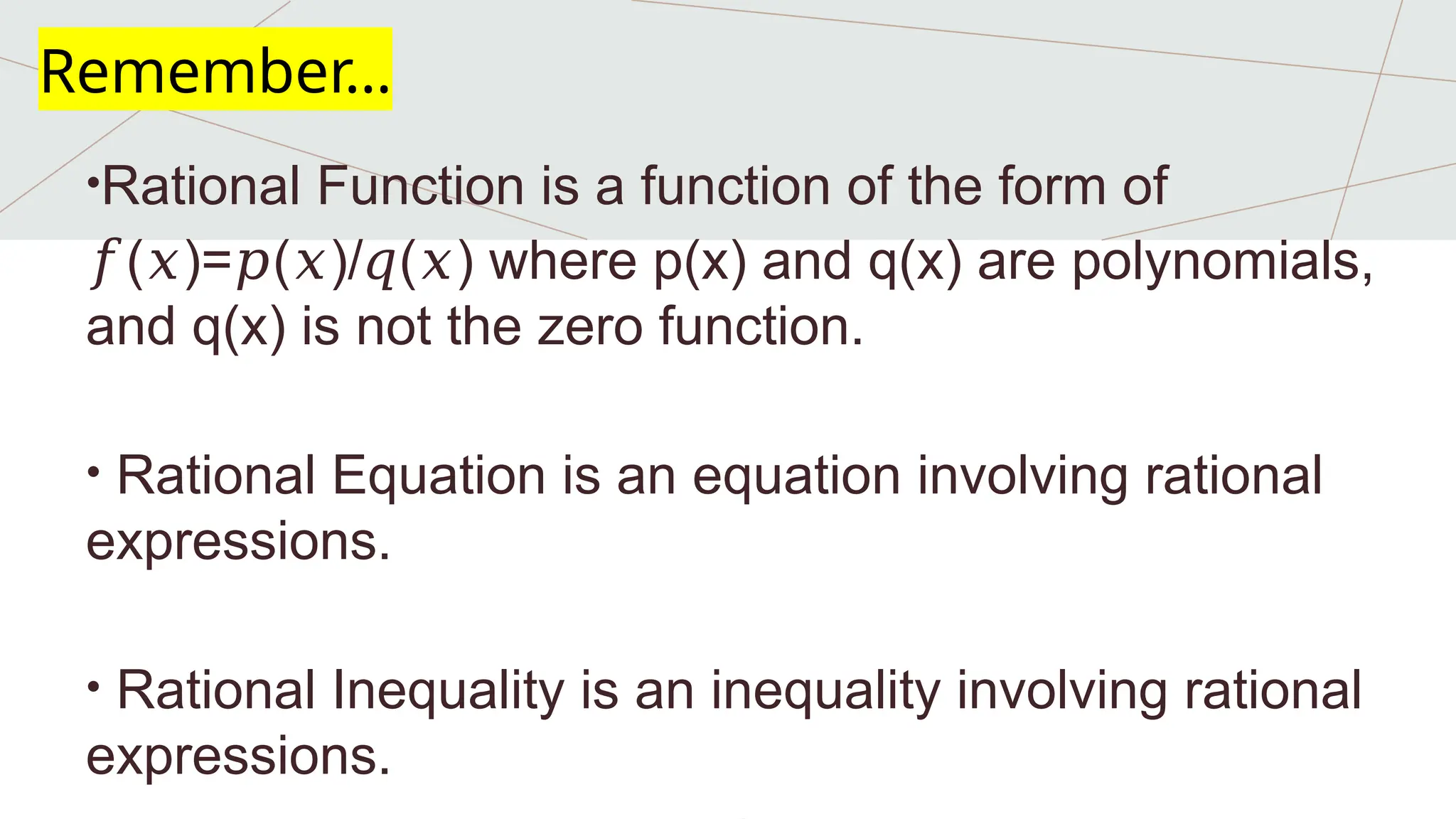 Remember…

•Rational Function is a function of the form of $f(x)=p(x)/q(x)$ where p(x) and q(x) are polynomials, and q(x) is not the zero function.

• Rational Equation is an equation involving rational expressions.

• Rational Inequality is an inequality involving rational expressions.